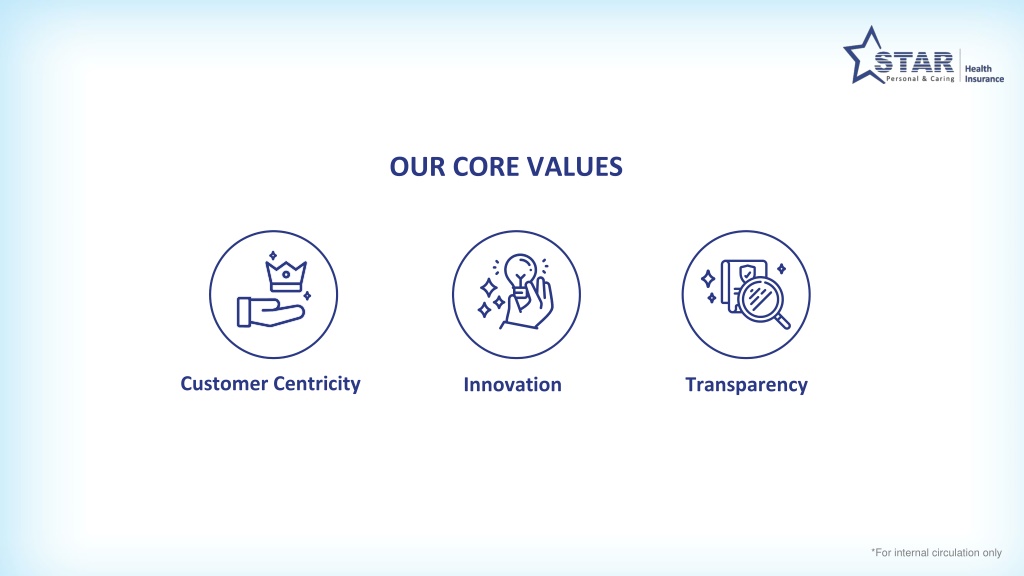 STAR Personal & Caring Health Insurance

OUR CORE VALUES

Customer Centricity

Innovation

Transparency

*For internal circulation only